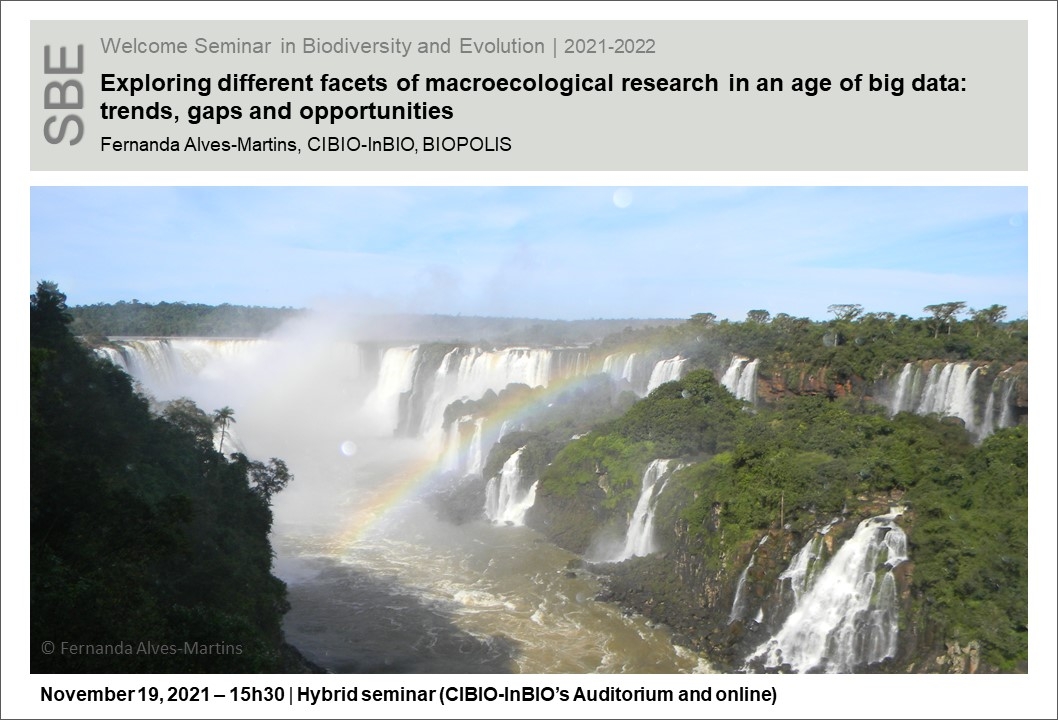 SBE

Welcome Seminar in Biodiversity and Evolution | 2021-2022

Exploring different facets of macroecological research in an age of big data: trends, gaps and opportunities

Fernanda Alves-Martins, CIBIO-InBIO, BIOPOLIS

© Fernanda Alves-Martins

November 19, 2021 – 15h30 | Hybrid seminar (CIBIO-InBIO's Auditorium and online)